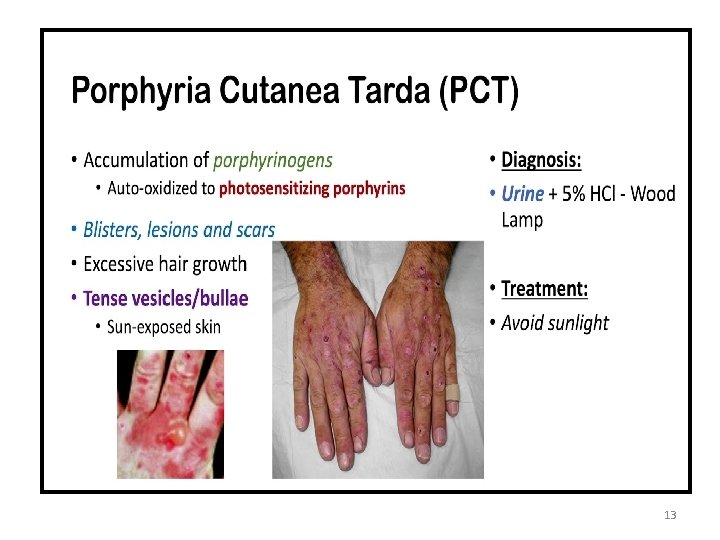 Porphyria Cutanea Tarda (PCT)

• Accumulation of porphyrinogens
  • Auto-oxidized to photosensitizing porphyrins
• Blisters, lesions and scars
• Excessive hair growth
• Tense vesicles/bullae
  • Sun-exposed skin

• Diagnosis:
• Urine + 5% HCl - Wood Lamp

• Treatment:
• Avoid sunlight

13